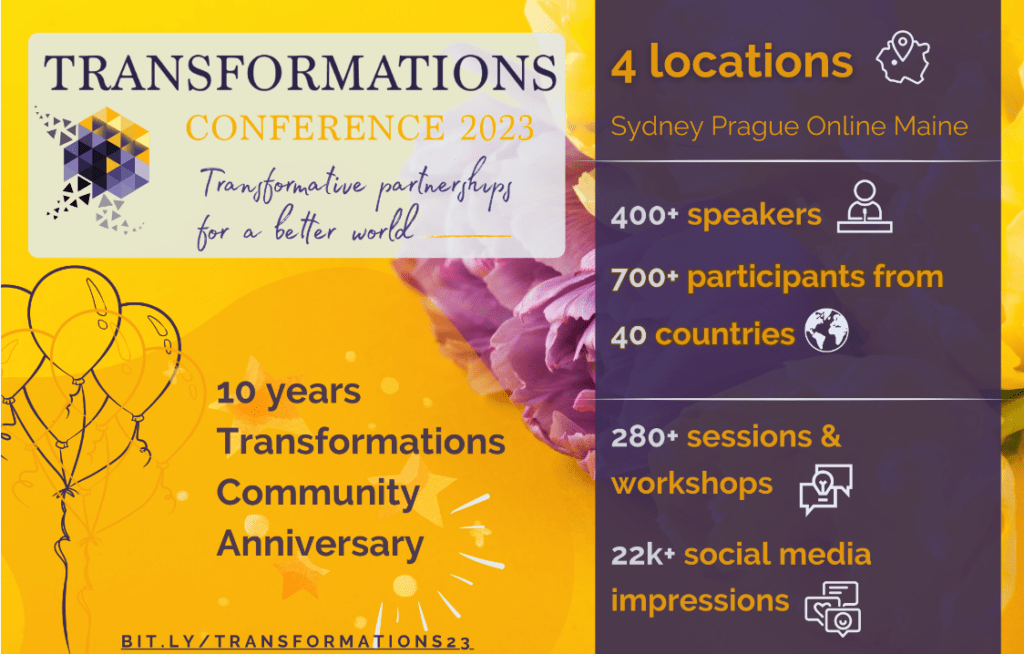 TRANSFORMATIONS
CONFERENCE 2023
Transformative partnerships for a better world

10 years Transformations Community Anniversary

BIT.LY/TRANSFORMATIONS23

4 locations
Sydney Prague Online Maine

400+ speakers
700+ participants from 40 countries

280+ sessions & workshops
22k+ social media impressions